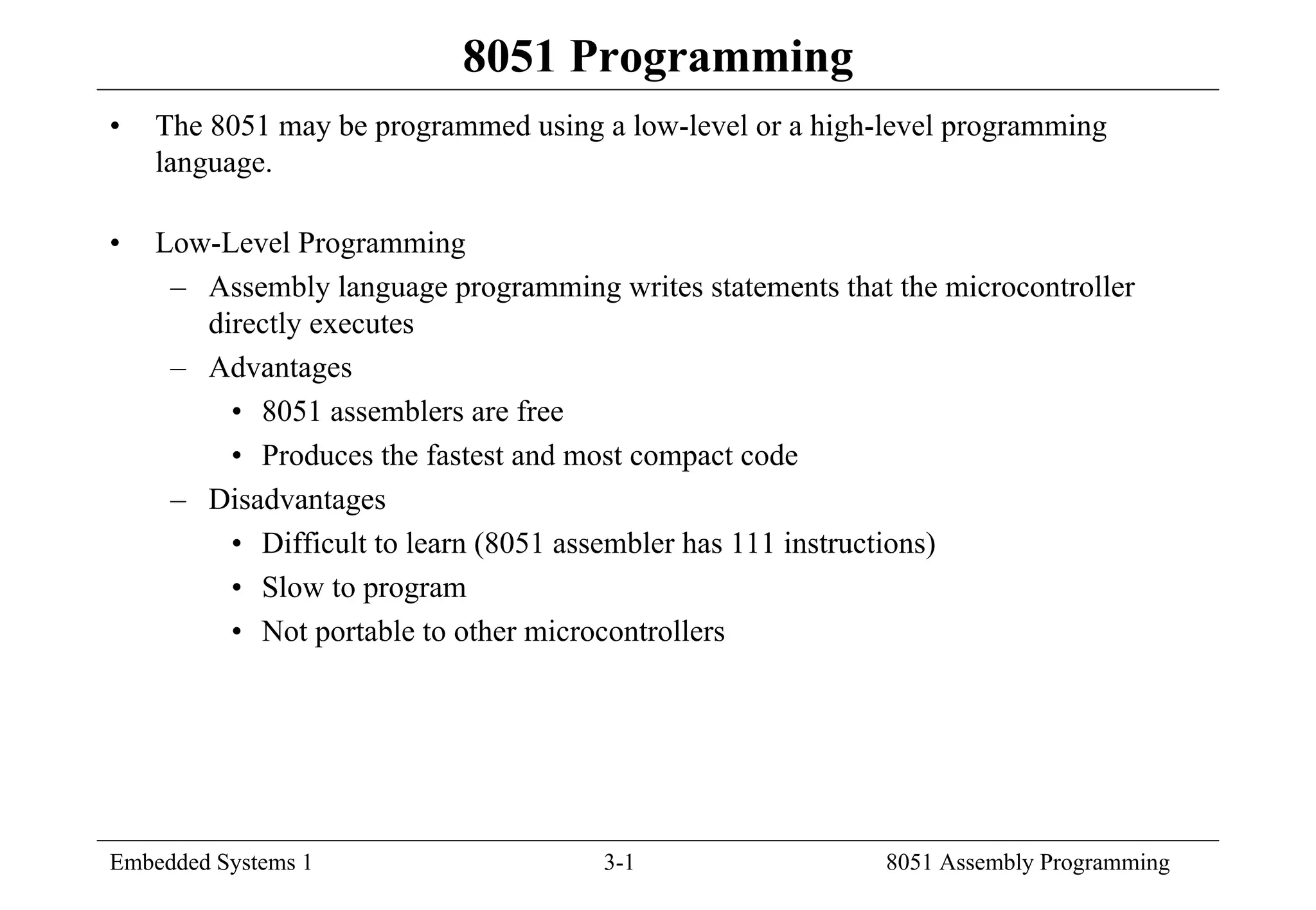 8051 Programming

• The 8051 may be programmed using a low-level or a high-level programming language.

• Low-Level Programming
– Assembly language programming writes statements that the microcontroller directly executes
– Advantages
• 8051 assemblers are free
• Produces the fastest and most compact code
– Disadvantages
• Difficult to learn (8051 assembler has 111 instructions)
• Slow to program
• Not portable to other microcontrollers

Embedded Systems 1 3-1 8051 Assembly Programming